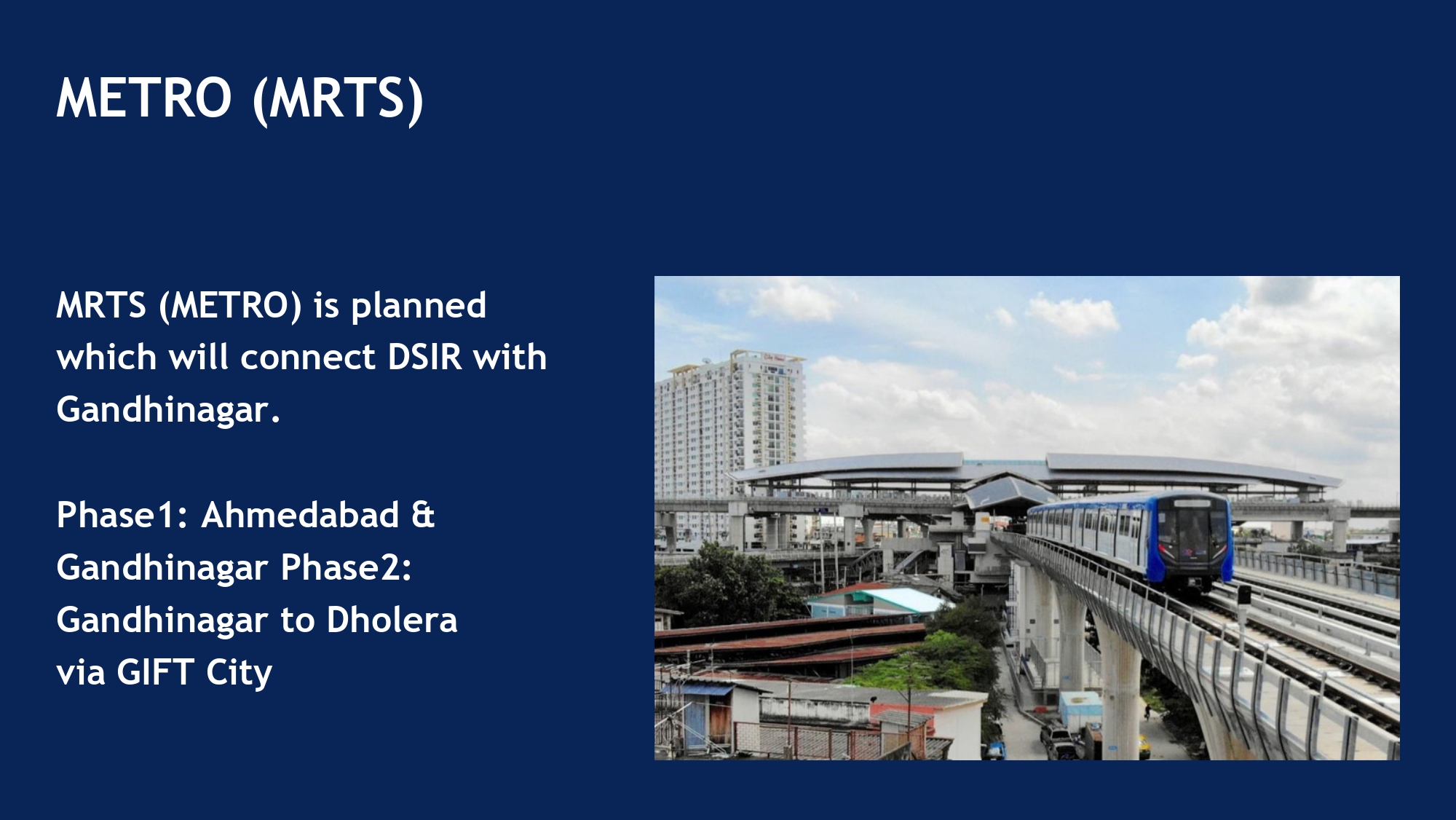 METRO (MRTS)

MRTS (METRO) is planned which will connect DSIR with Gandhinagar.

Phase1: Ahmedabad & Gandhinagar Phase2: Gandhinagar to Dholera via GIFT City